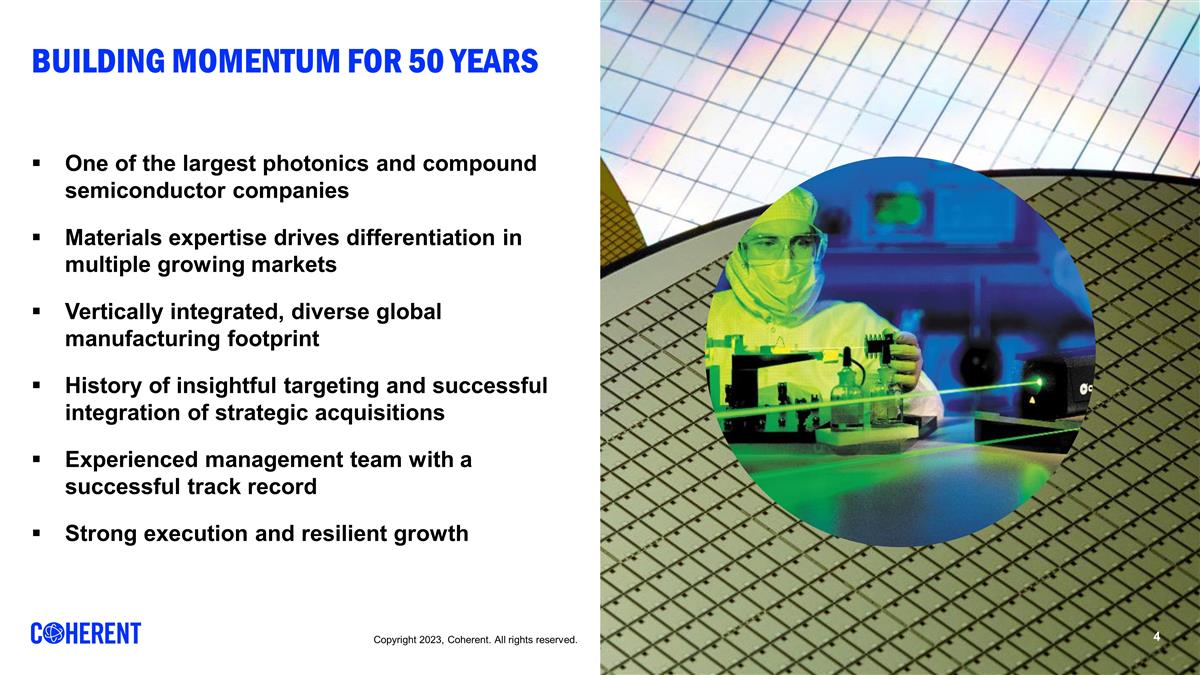 BUILDING MOMENTUM FOR 50 YEARS

▪ One of the largest photonics and compound semiconductor companies

▪ Materials expertise drives differentiation in multiple growing markets

▪ Vertically integrated, diverse global manufacturing footprint

▪ History of insightful targeting and successful integration of strategic acquisitions

▪ Experienced management team with a successful track record

▪ Strong execution and resilient growth

COHERENT

Copyright 2023, Coherent. All rights reserved.

4